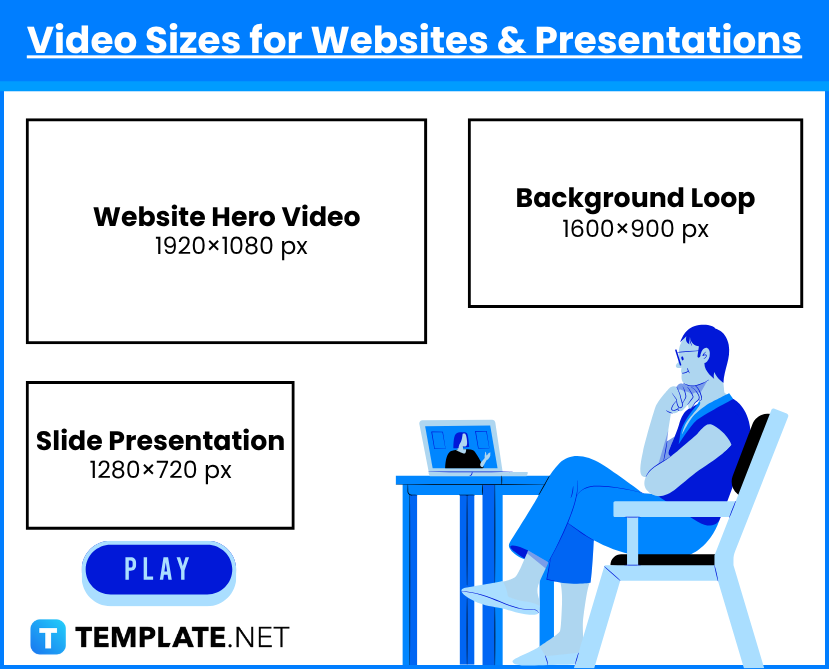 Video Sizes for Websites & Presentations

Website Hero Video
1920×1080 px

Background Loop
1600×900 px

Slide Presentation
1280×720 px

PLAY

TEMPLATE.NET